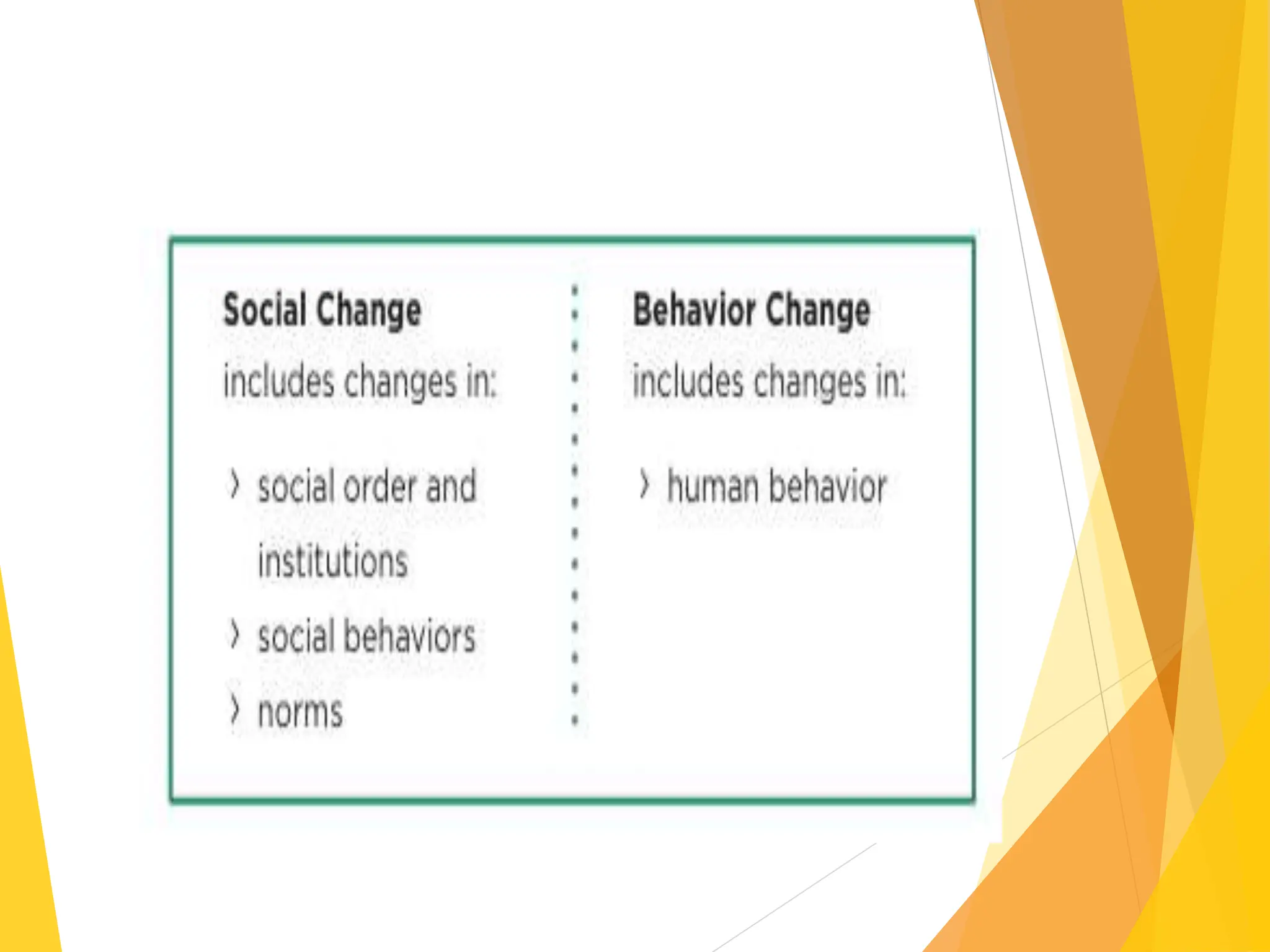 Social Change

includes changes in:

› social order and institutions

› social behaviors

› norms

Behavior Change

includes changes in:

› human behavior